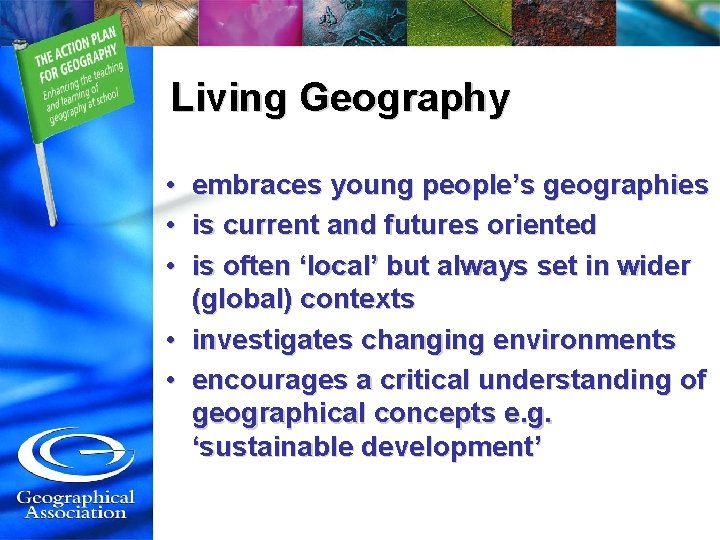 THE ACTION PLAN FOR GEOGRAPHY
Enhancing the teaching and learning of geography at school

Living Geography

• embraces young people’s geographies
• is current and futures oriented
• is often ‘local’ but always set in wider (global) contexts
• investigates changing environments
• encourages a critical understanding of geographical concepts e.g. ‘sustainable development’

Geographical Association